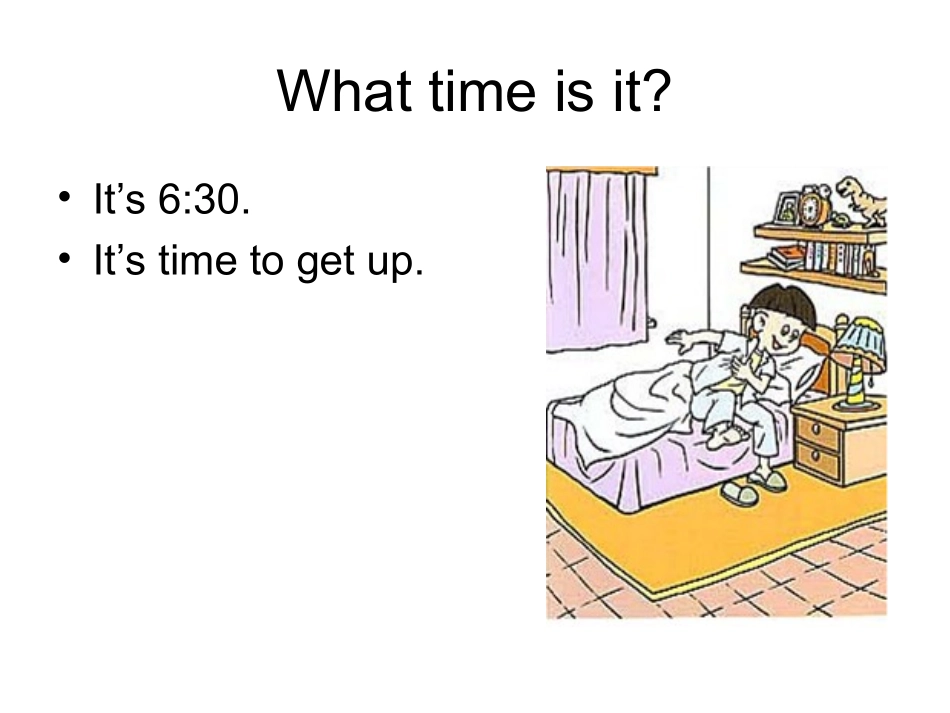 What time is it?

• It’s 6:30.
• It’s time to get up.